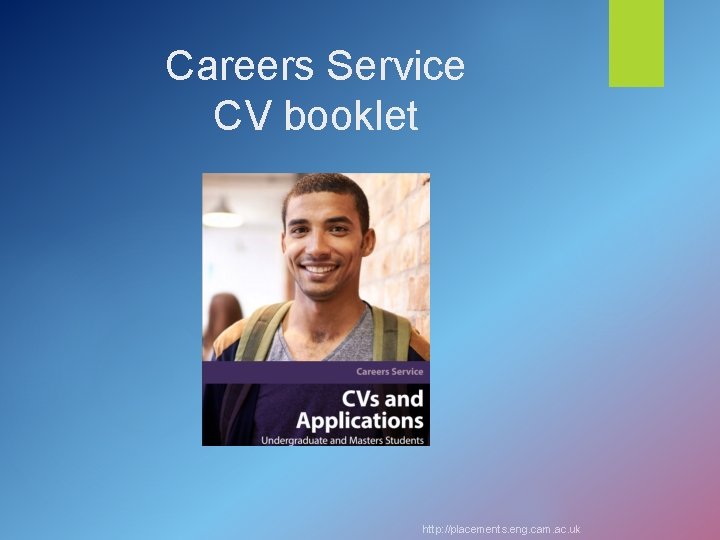 Careers Service
CV booklet

Careers Service

CVs and Applications

Undergraduate and Masters Students

http://placements.eng.cam.ac.uk